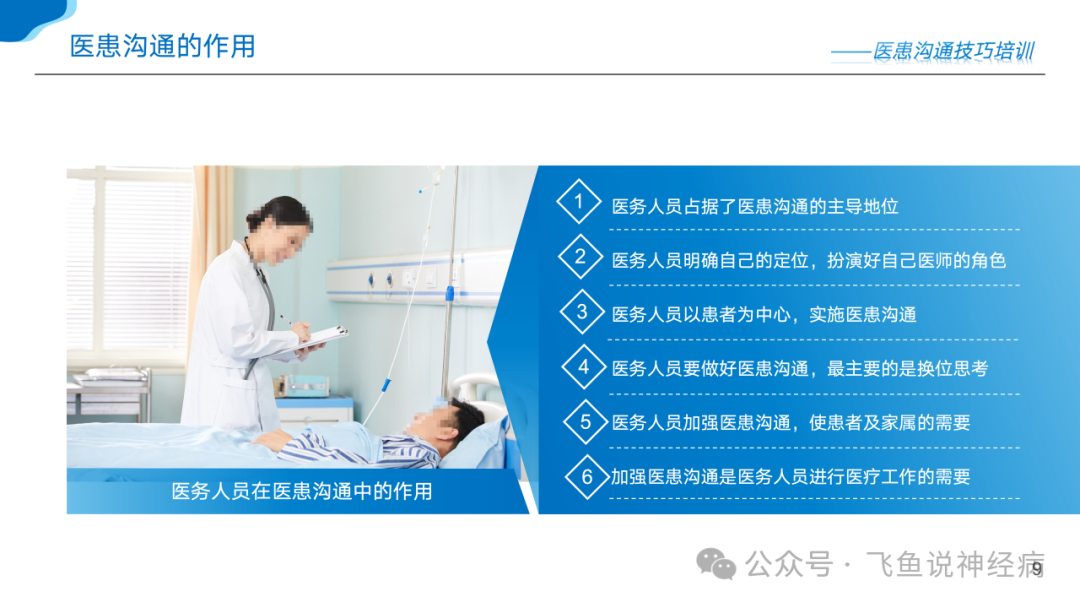 医患沟通的作用

——医患沟通技巧培训

医务人员在医患沟通中的作用

1 医务人员占据了医患沟通的主导地位

2 医务人员明确自己的定位，扮演好自己医师的角色

3 医务人员以患者为中心，实施医患沟通

4 医务人员要做好医患沟通，最主要的是换位思考

5 医务人员加强医患沟通，使患者及家属的需要

6 加强医患沟通是医务人员进行医疗工作的需要

公众号 · 飞鱼说神经病

9